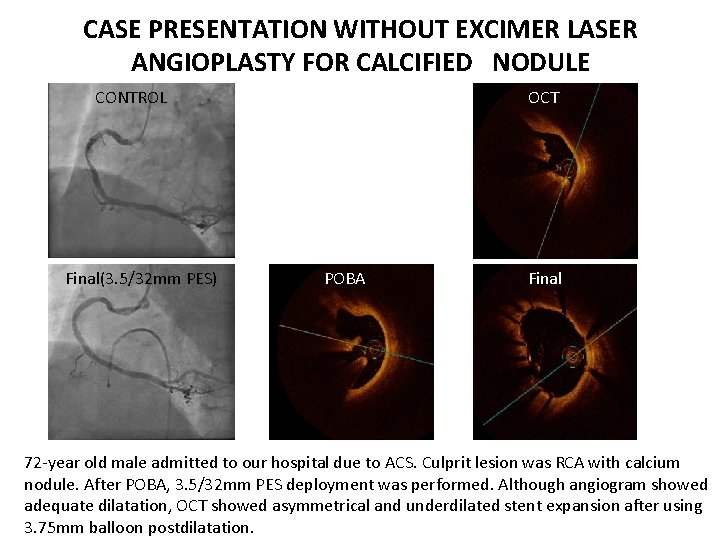 CASE PRESENTATION WITHOUT EXCIMER LASER ANGIOPLASTY FOR CALCIFIED NODULE

CONTROL

OCT

Final(3.5/32mm PES)

POBA

Final

72-year old male admitted to our hospital due to ACS. Culprit lesion was RCA with calcium nodule. After POBA, 3.5/32mm PES deployment was performed. Although angiogram showed adequate dilatation, OCT showed asymmetrical and underdilated stent expansion after using 3.75mm balloon postdilatation.